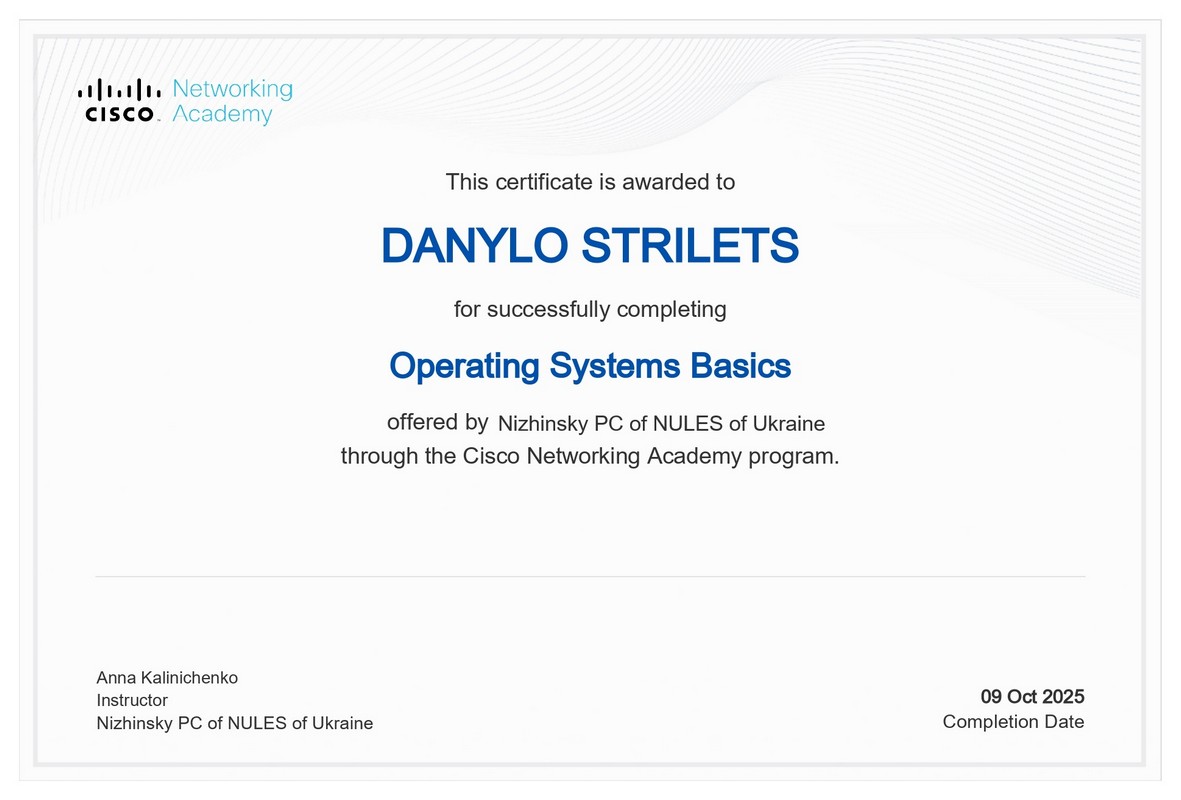 CISCO Networking Academy

This certificate is awarded to

DANYLO STRILETS

for successfully completing

Operating Systems Basics

offered by Nizhinsky PC of NULES of Ukraine
through the Cisco Networking Academy program.

Anna Kalinichenko
Instructor
Nizhinsky PC of NULES of Ukraine

09 Oct 2025
Completion Date